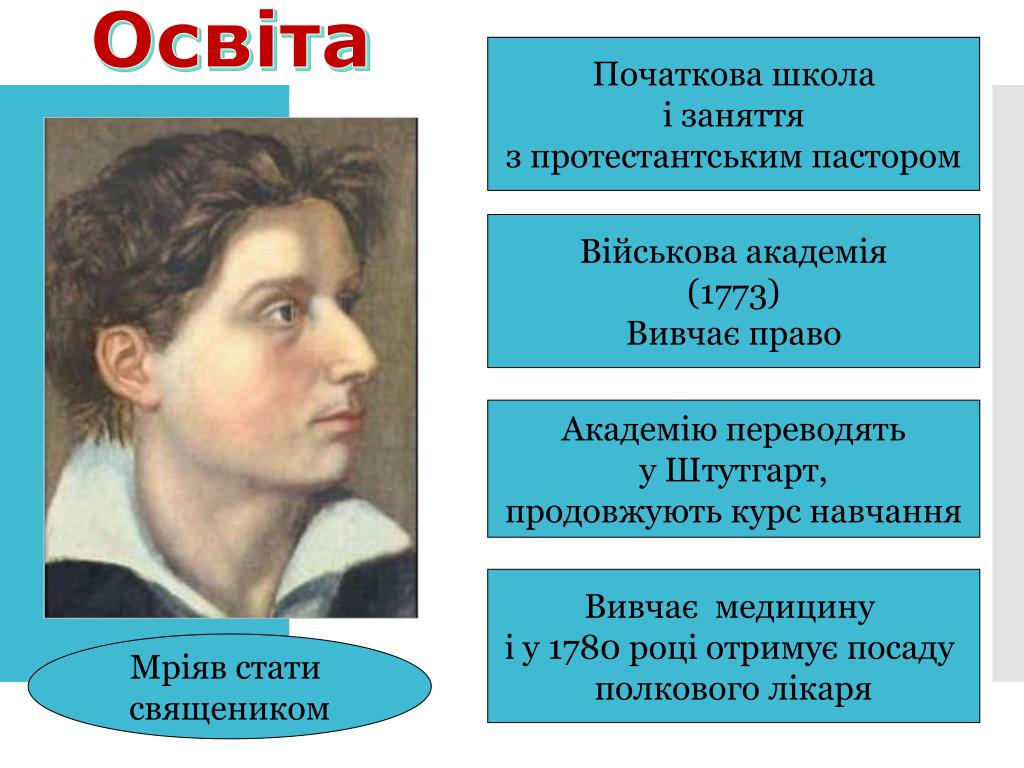 Освіта

Початкова школа
і заняття
з протестантським пастором

Військова академія
(1773)
Вивчає право

Академію переводять
у Штутгарт,
продовжують курс навчання

Вивчає медицину
і у 1780 році отримує посаду
полкового лікаря

Мріяв стати
священиком